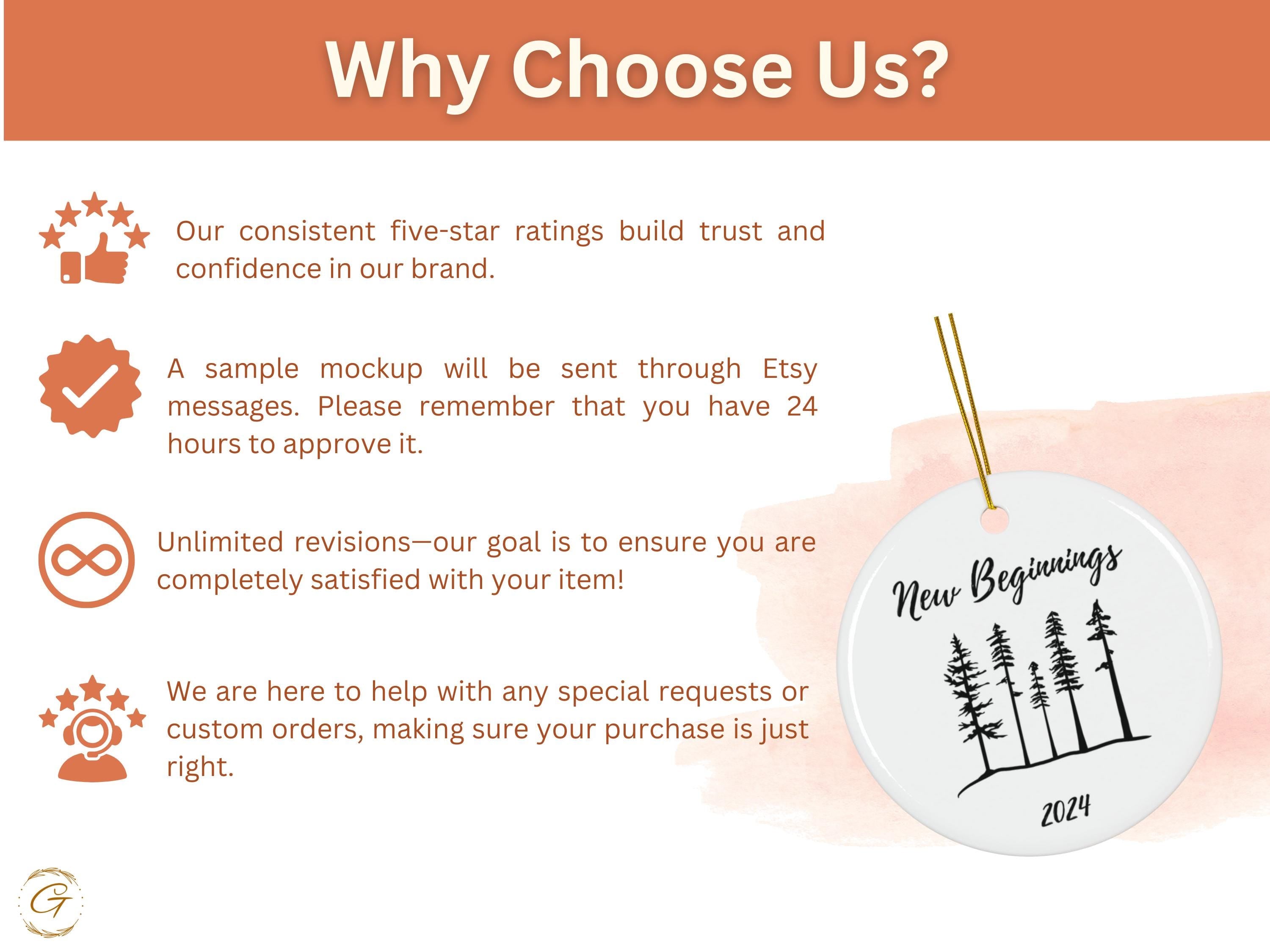 Why Choose Us?

Our consistent five-star ratings build trust and confidence in our brand.

A sample mockup will be sent through Etsy messages. Please remember that you have 24 hours to approve it.

Unlimited revisions—our goal is to ensure you are completely satisfied with your item!

We are here to help with any special requests or custom orders, making sure your purchase is just right.

New Beginnings

2024

G